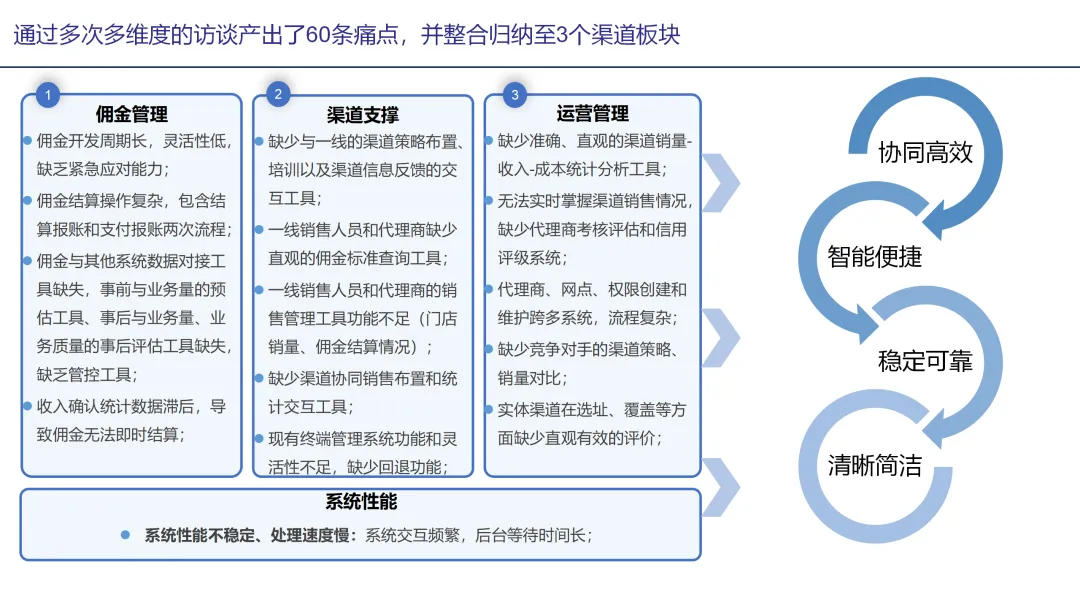 通过多次多维度的访谈产出了60条痛点，并整合归纳至3个渠道板块

1
佣金管理
佣金开发周期长，灵活性低，缺乏紧急应对能力；
佣金结算操作复杂，包含结算报账和支付报账两次流程；
佣金与其他系统数据对接工具缺失，事前与业务量的预估工具、事后与业务量、业务质量的事后评估工具缺失，缺乏管控工具；
收入确认统计数据滞后，导致佣金无法即时结算；

2
渠道支撑
缺少与一线的渠道策略布置、培训以及渠道信息反馈的交互工具；
一线销售人员和代理商缺少直观的佣金标准查询工具；
一线销售人员和代理商的销售管理工具功能不足（门店销量、佣金结算情况）；
缺少渠道协同销售布置和统计交互工具；
现有终端管理系统功能和灵活性不足，缺少回退功能；

3
运营管理
缺少准确、直观的渠道销量-收入-成本统计分析工具；
无法实时掌握渠道销售情况，缺少代理商考核评估和信用评级系统；
代理商、网点、权限创建和维护跨多系统，流程复杂；
缺少竞争对手的渠道策略、销量对比；
实体渠道在选址、覆盖等方面缺少直观有效的评价；

系统性能
系统性能不稳定、处理速度慢：系统交互频繁，后台等待时间长；

协同高效
智能便捷
稳定可靠
清晰简洁